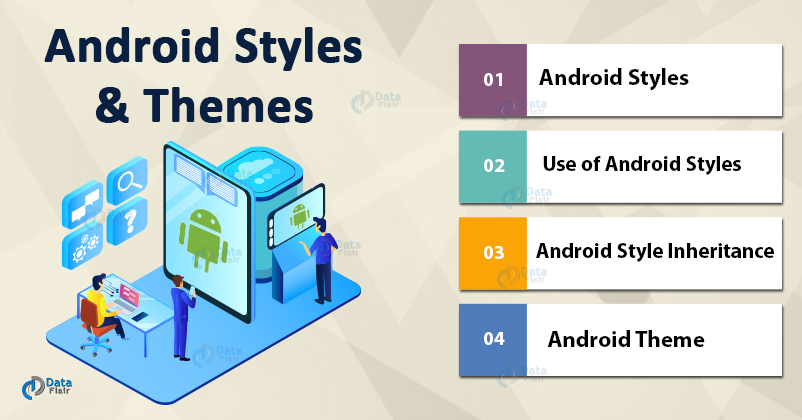 Android Styles & Themes

01 Android Styles

02 Use of Android Styles

03 Android Style Inheritance

04 Android Theme

Data Flair